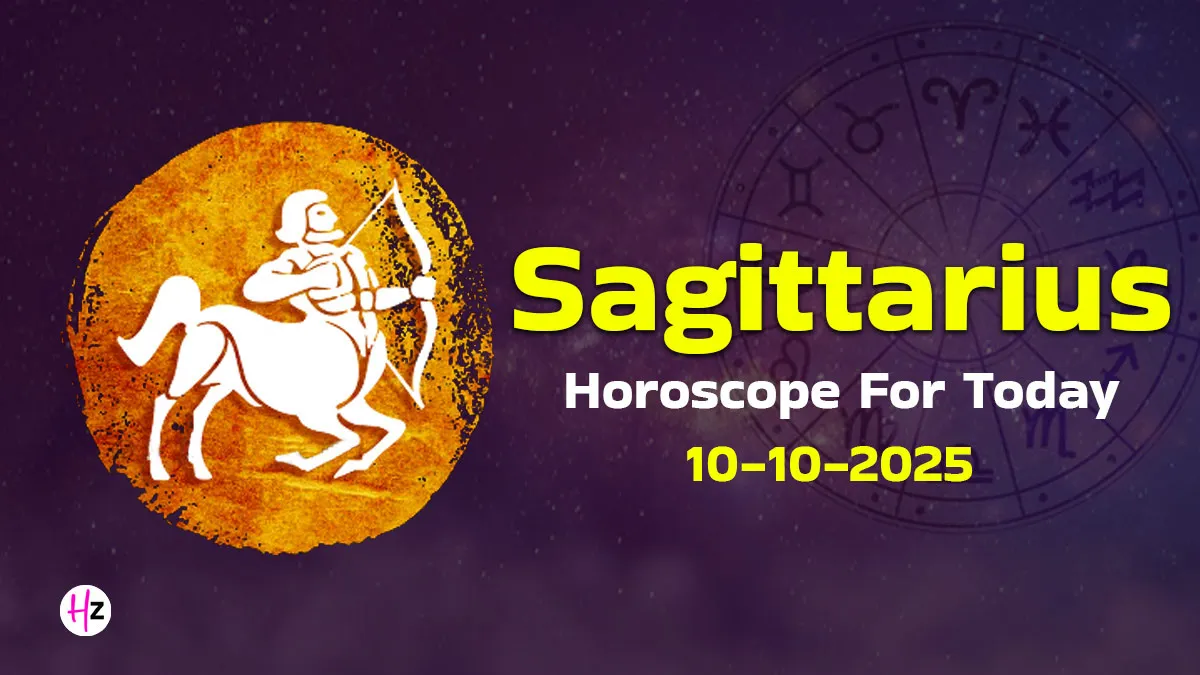 Sagittarius
Horoscope For Today
10-10-2025

Hz